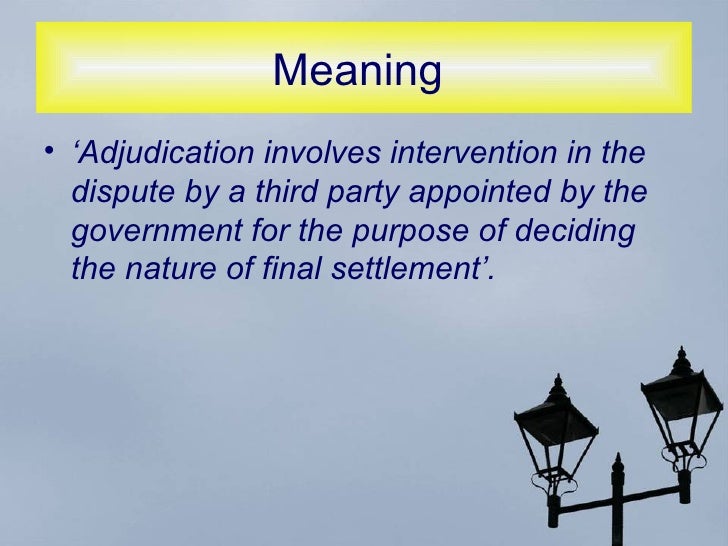 Meaning

• ‘Adjudication involves intervention in the dispute by a third party appointed by the government for the purpose of deciding the nature of final settlement’.